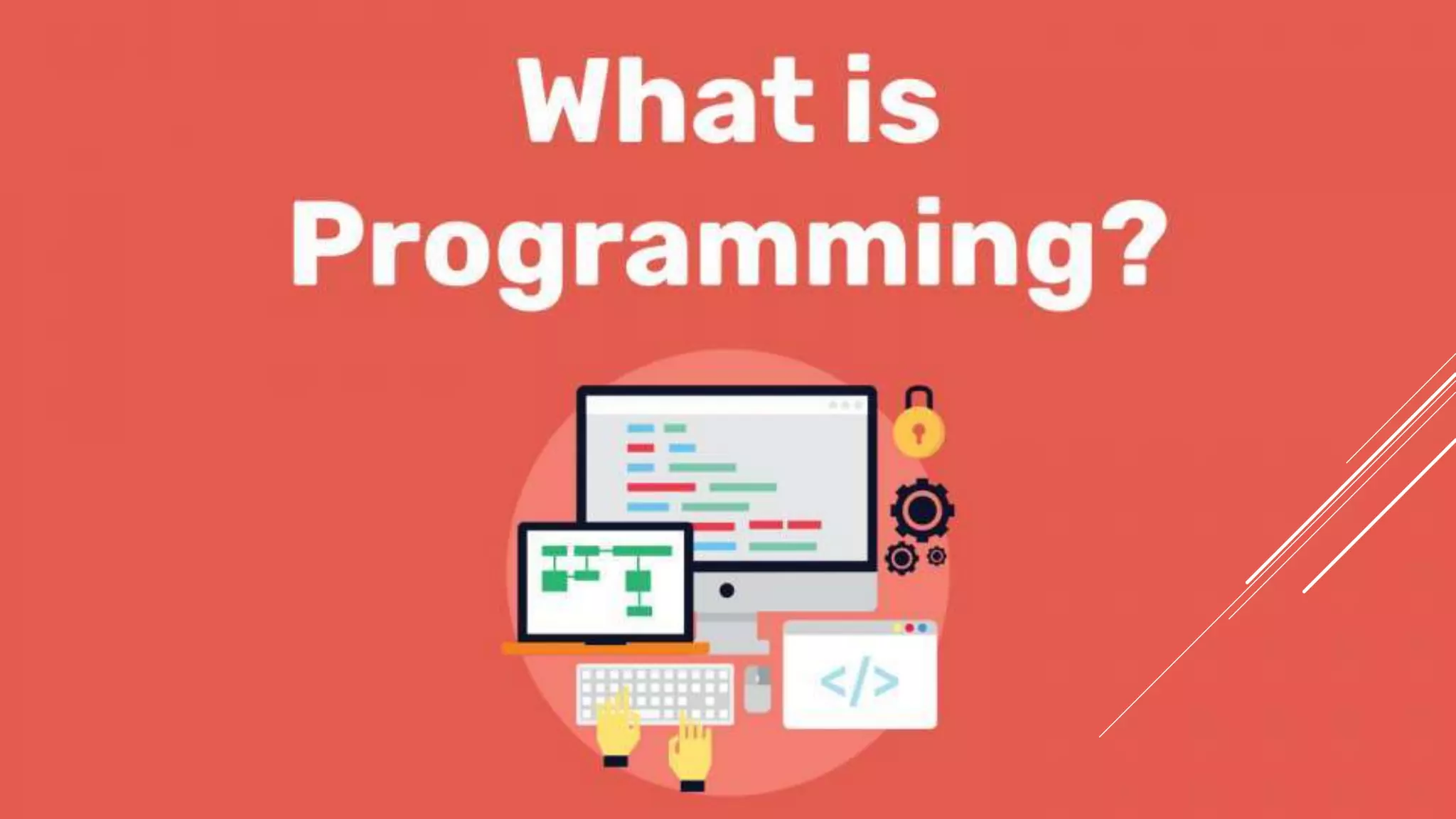 What is Programming?

</>